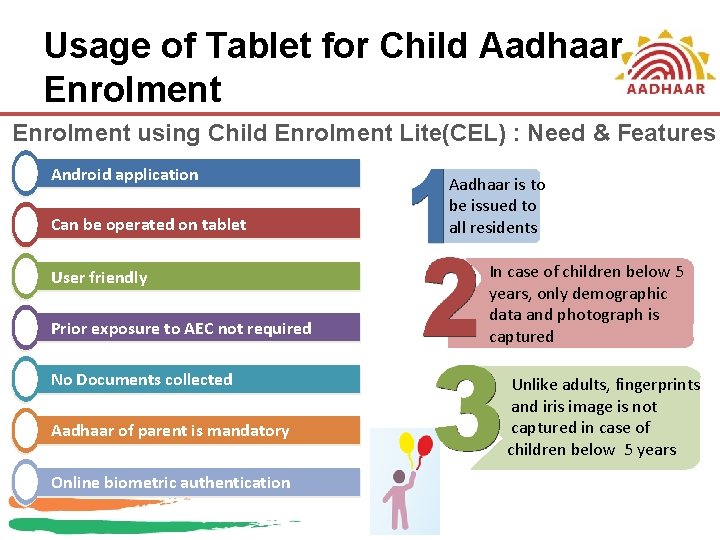 Usage of Tablet for Child Aadhaar Enrolment

AADHAAR

Enrolment using Child Enrolment Lite(CEL) : Need & Features

Android application

Can be operated on tablet

User friendly

Prior exposure to AEC not required

No Documents collected

Aadhaar of parent is mandatory

Online biometric authentication

1 Aadhaar is to be issued to all residents

2 In case of children below 5 years, only demographic data and photograph is captured

3 Unlike adults, fingerprints and iris image is not captured in case of children below 5 years